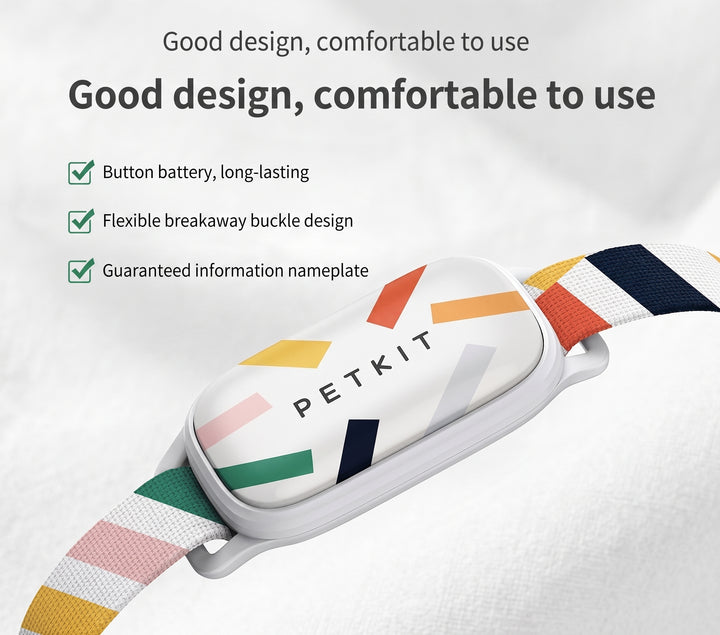 Good design, comfortable to use

Good design, comfortable to use

Button battery, long-lasting

Flexible breakaway buckle design

Guaranteed information nameplate

PETKIT